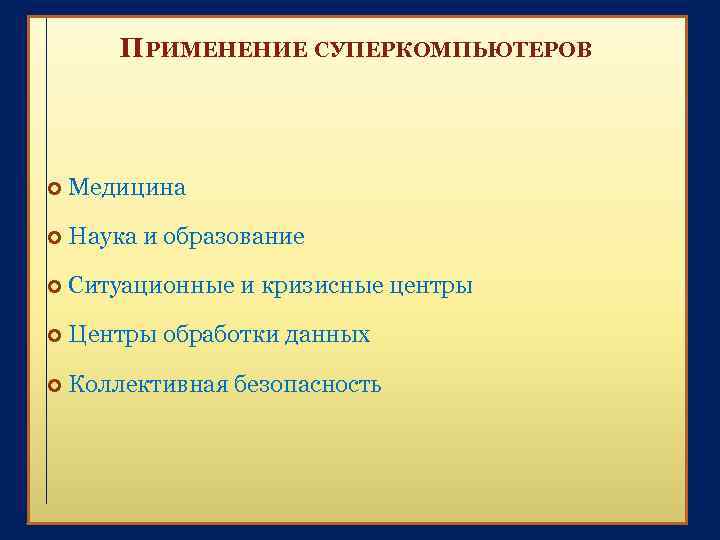 ПРИМЕНЕНИЕ СУПЕРКОМПЬЮТЕРОВ

Медицина

Наука и образование

Ситуационные и кризисные центры

Центры обработки данных

Коллективная безопасность